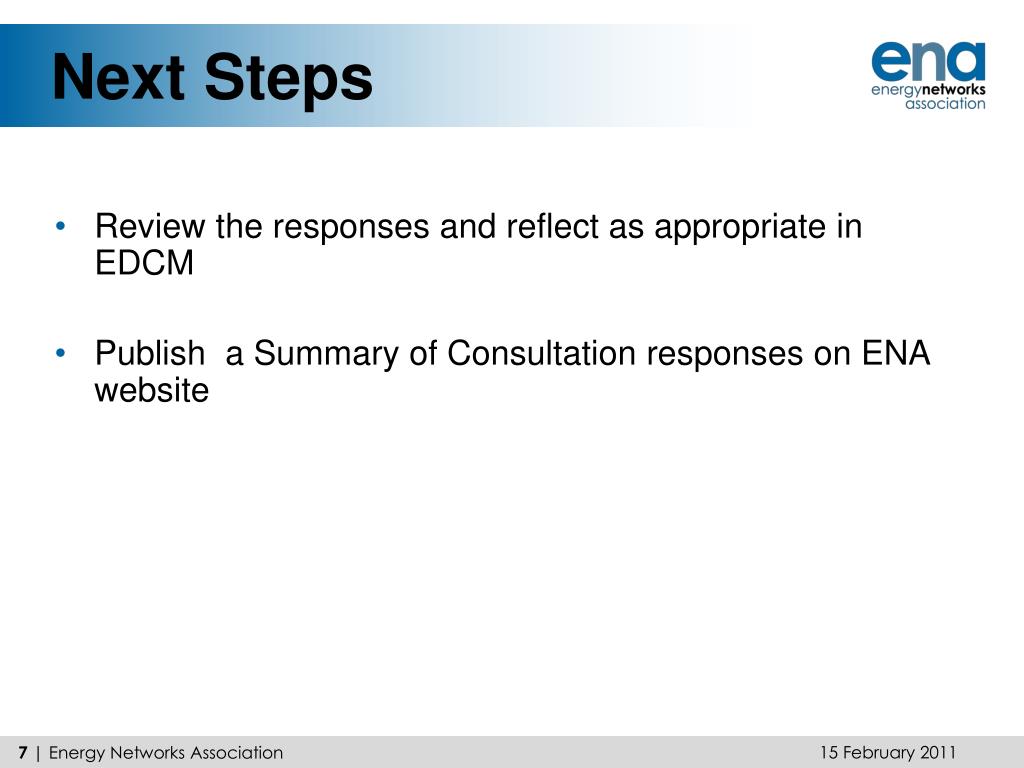 Next Steps

ena
energynetworks
association

• Review the responses and reflect as appropriate in EDCM

• Publish  a Summary of Consultation responses on ENA website

7 | Energy Networks Association

15 February 2011